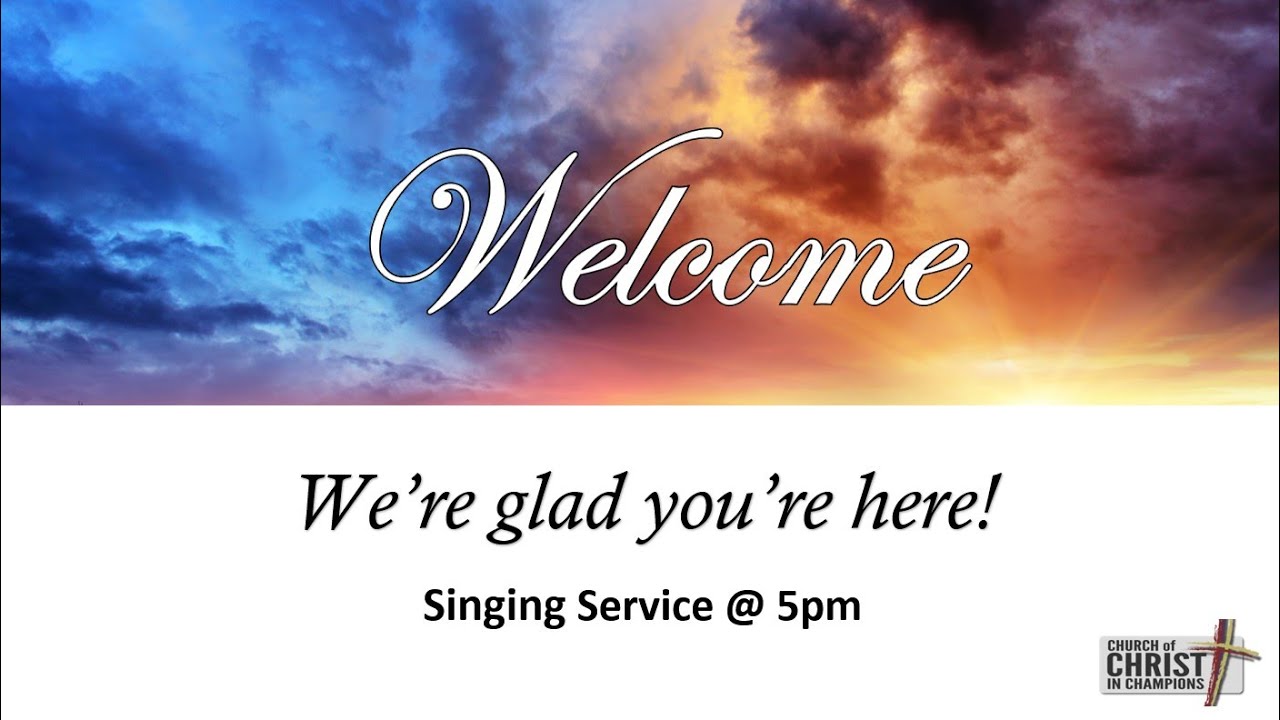 Welcome

We're glad you're here!

Singing Service @ 5pm

CHURCH of CHRIST IN CHAMPIONS